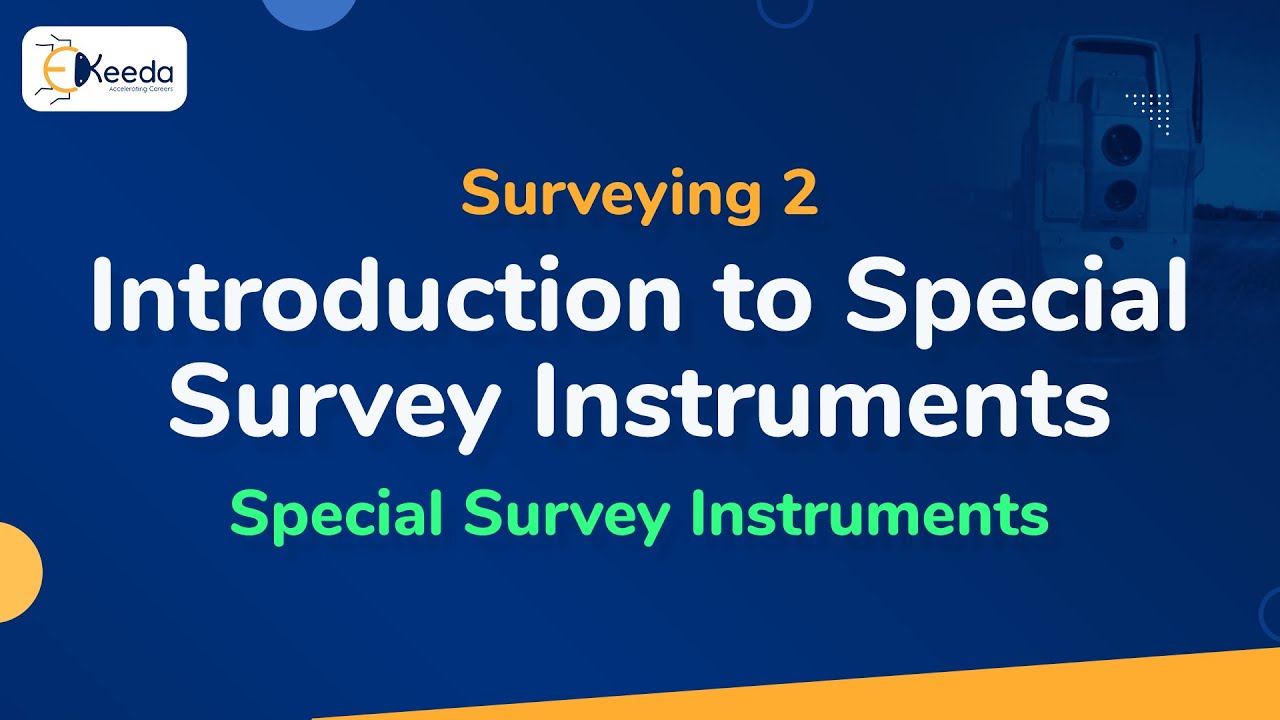 EKeeda
Accelerating Careers

Surveying 2

Introduction to Special Survey Instruments

Special Survey Instruments